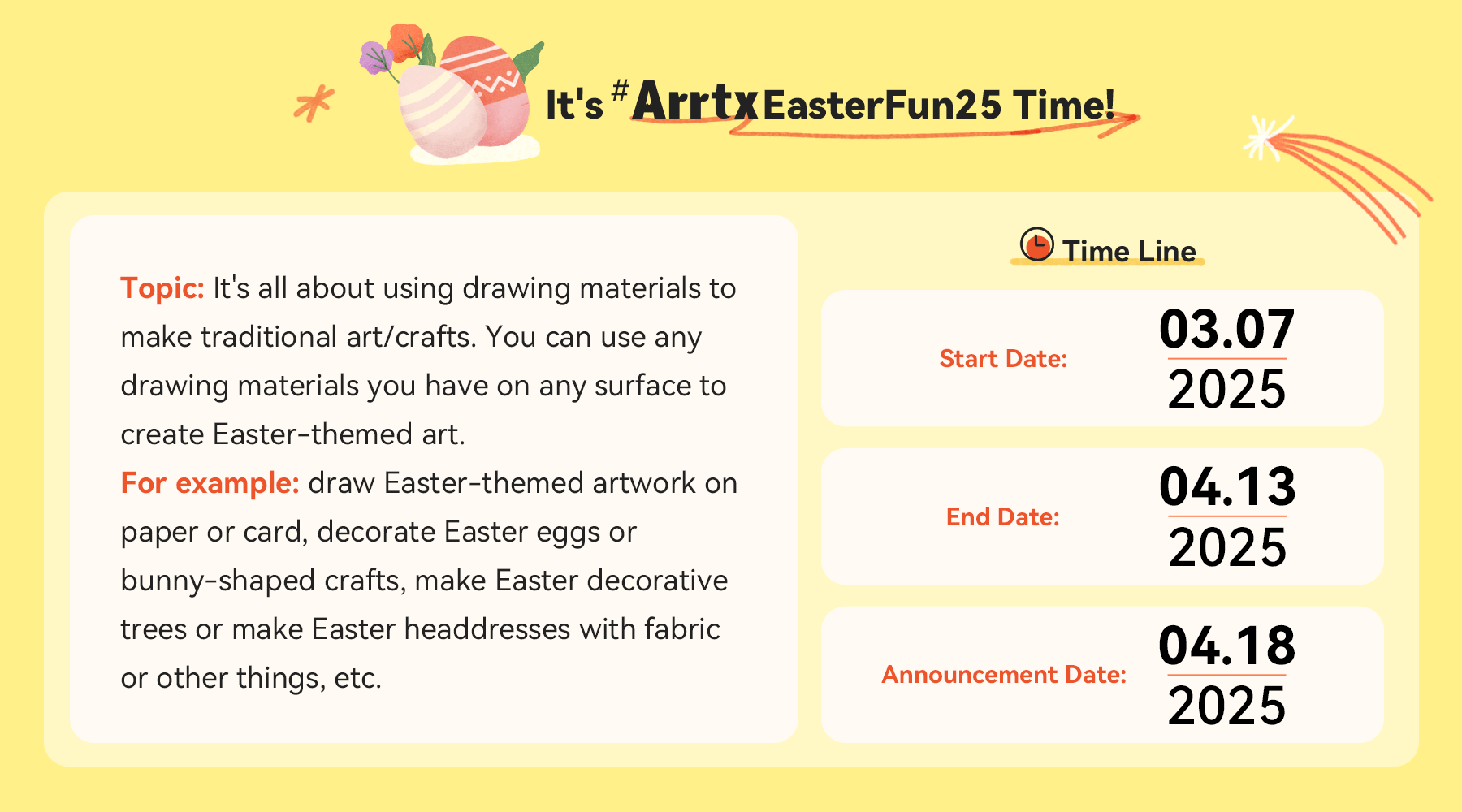 It's #ArrtxEasterFun25 Time!

Topic: It's all about using drawing materials to make traditional art/crafts. You can use any drawing materials you have on any surface to create Easter-themed art.
For example: draw Easter-themed artwork on paper or card, decorate Easter eggs or bunny-shaped crafts, make Easter decorative trees or make Easter headdresses with fabric or other things, etc.

Time Line

Start Date: 03.07 2025

End Date: 04.13 2025

Announcement Date: 04.18 2025